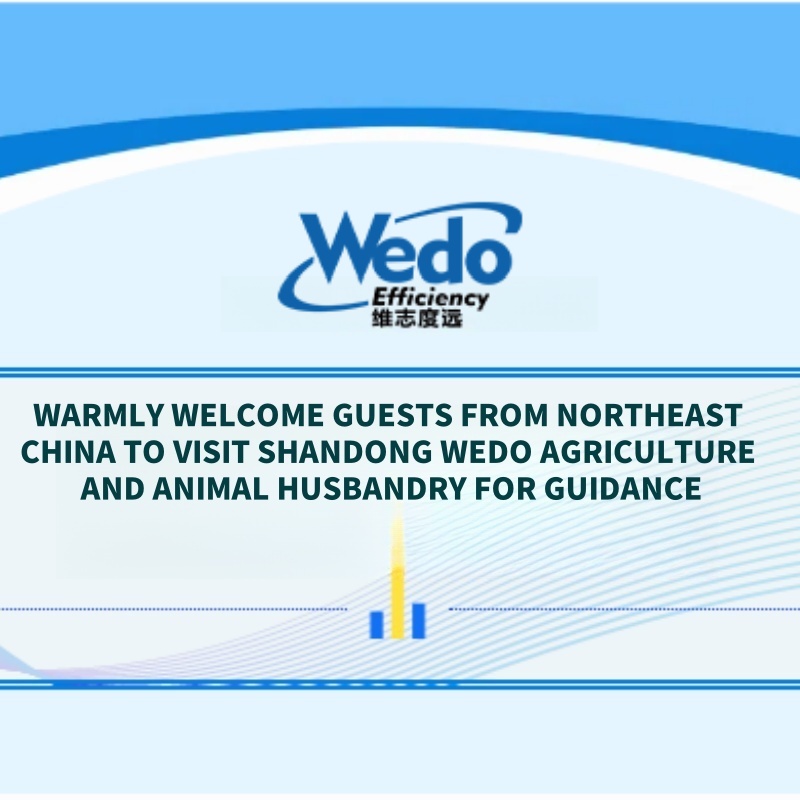 Wedo
Efficiency
维志度远

WARMLY WELCOME GUESTS FROM NORTHEAST CHINA TO VISIT SHANDONG WEDO AGRICULTURE AND ANIMAL HUSBANDRY FOR GUIDANCE